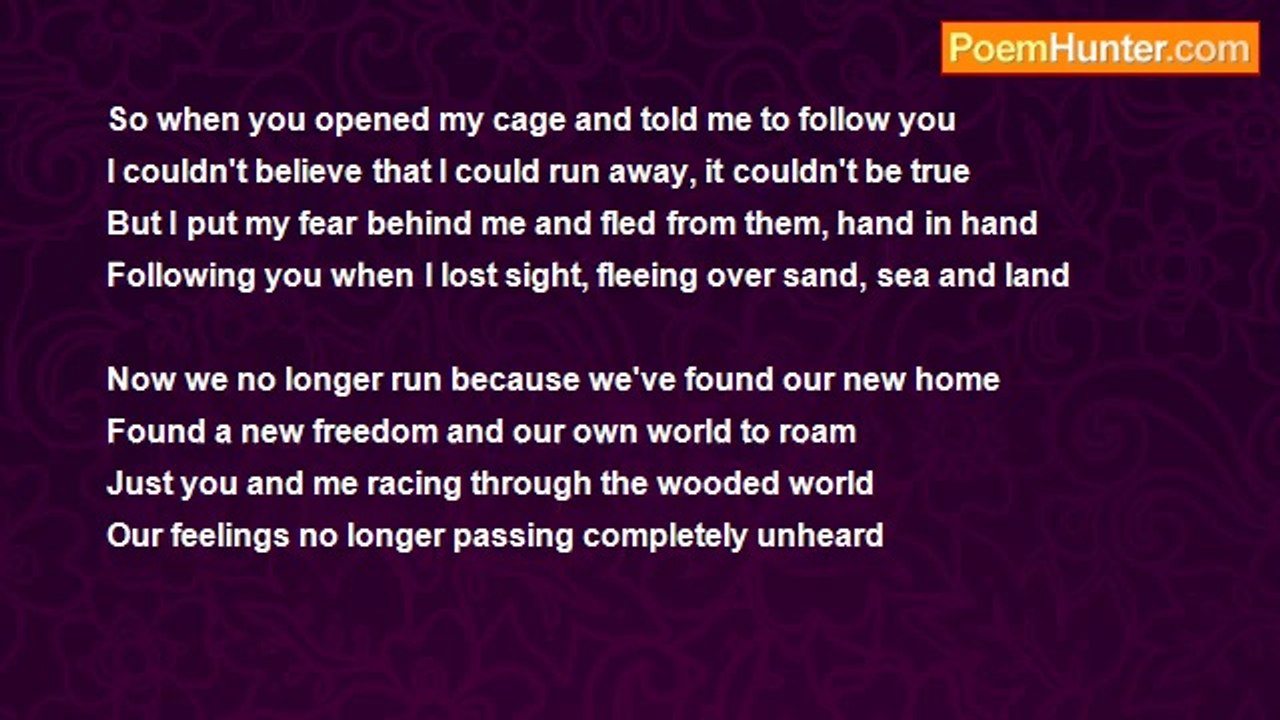 PoemHunter.com

So when you opened my cage and told me to follow you
I couldn't believe that I could run away, it couldn't be true
But I put my fear behind me and fled from them, hand in hand
Following you when I lost sight, fleeing over sand, sea and land

Now we no longer run because we've found our new home
Found a new freedom and our own world to roam
Just you and me racing through the wooded world
Our feelings no longer passing completely unheard